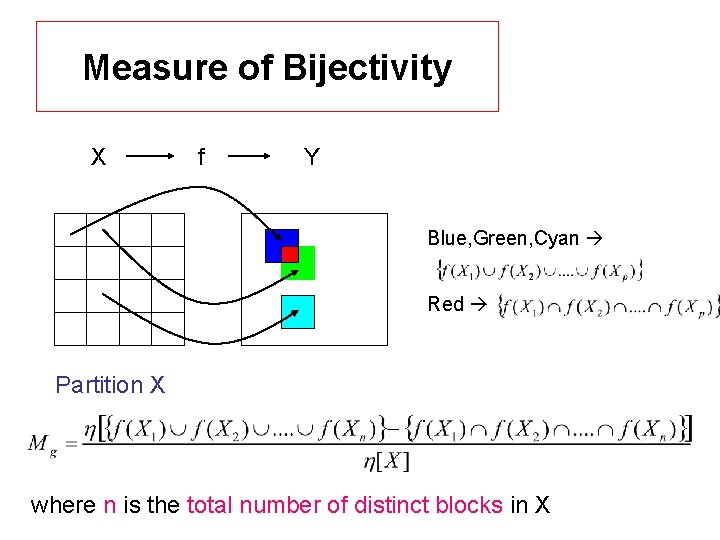 Measure of Bijectivity

X → f → Y

Blue,Green,Cyan → $\{f(X_1) \cup f(X_2) \cup .... \cup f(X_p)\}$

Red → $\{f(X_1) \cap f(X_2) \cap .... \cap f(X_p)\}$

Partition X

$M_g = \frac{\eta[\{f(X_1) \cup f(X_2) \cup .... \cup f(X_n)\} - \{f(X_1) \cap f(X_2) \cap .... \cap f(X_n)\}]}{\eta[X]}$

where n is the total number of distinct blocks in X